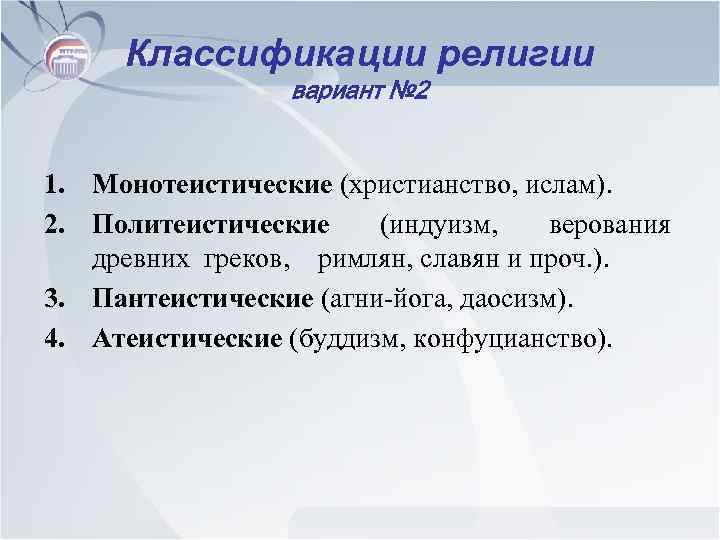 Классификации религии
вариант №2

1. Монотеистические (христианство, ислам).
2. Политеистические (индуизм, верования древних греков, римлян, славян и проч.).
3. Пантеистические (агни-йога, даосизм).
4. Атеистические (буддизм, конфуцианство).